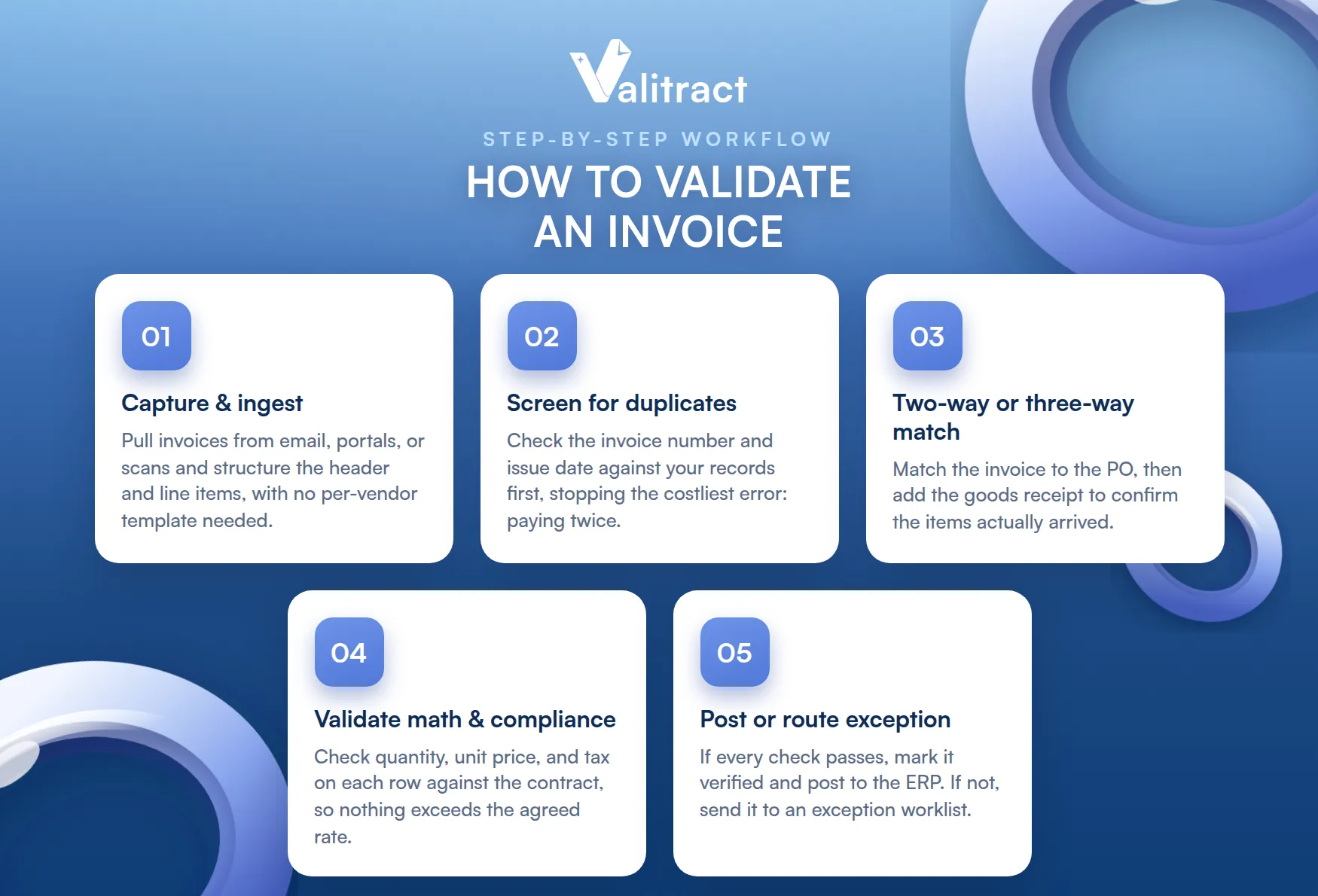 Valitract

STEP-BY-STEP WORKFLOW

HOW TO VALIDATE AN INVOICE

01

Capture & ingest

Pull invoices from email, portals, or scans and structure the header and line items, with no per-vendor template needed.

02

Screen for duplicates

Check the invoice number and issue date against your records first, stopping the costliest error: paying twice.

03

Two-way or three-way match

Match the invoice to the PO, then add the goods receipt to confirm the items actually arrived.

04

Validate math & compliance

Check quantity, unit price, and tax on each row against the contract, so nothing exceeds the agreed rate.

05

Post or route exception

If every check passes, mark it verified and post to the ERP. If not, send it to an exception worklist.